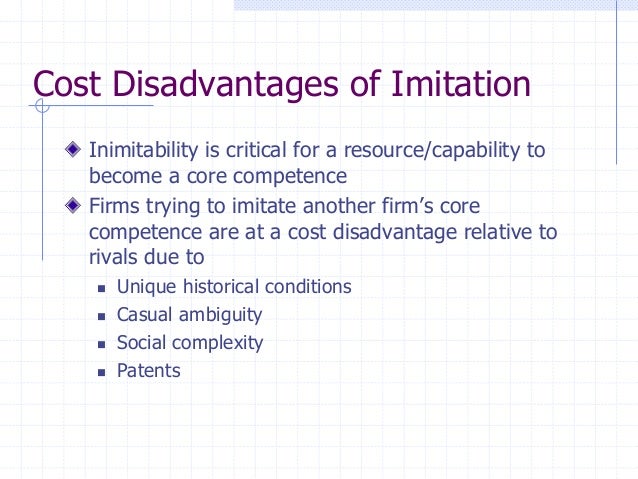 Cost Disadvantages of Imitation

Inimitability is critical for a resource/capability to become a core competence

Firms trying to imitate another firm's core competence are at a cost disadvantage relative to rivals due to

Unique historical conditions

Casual ambiguity

Social complexity

Patents